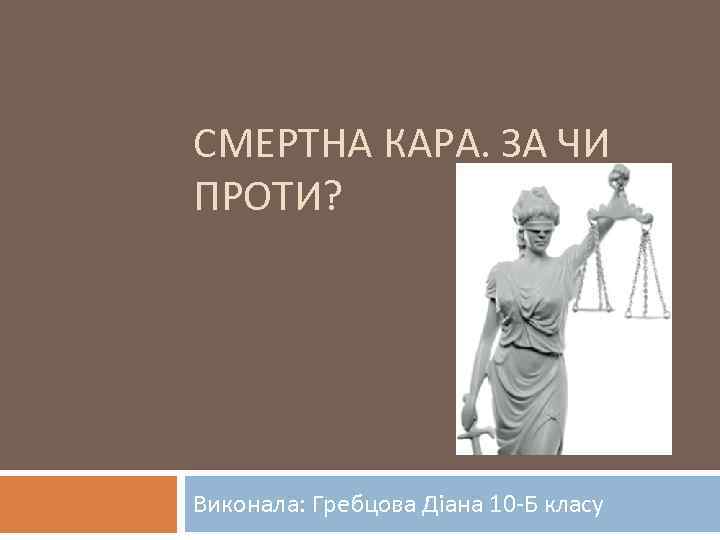 СМЕРТНА КАРА. ЗА ЧИ ПРОТИ?

Виконала: Гребцова Діана 10-Б класу